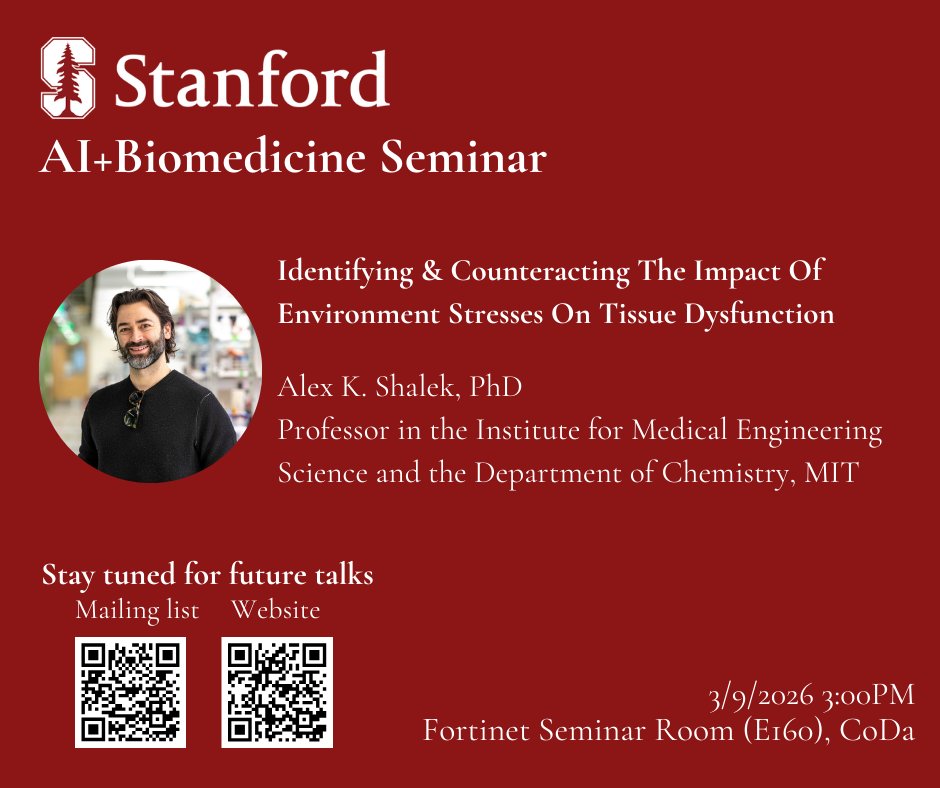 Stanford
AI+Biomedicine Seminar

Identifying & Counteracting The Impact Of Environment Stresses On Tissue Dysfunction

Alex K. Shalek, PhD
Professor in the Institute for Medical Engineering Science and the Department of Chemistry, MIT

Stay tuned for future talks
Mailing list Website

3/9/2026 3:00PM
Fortinet Seminar Room (E160), CoDa